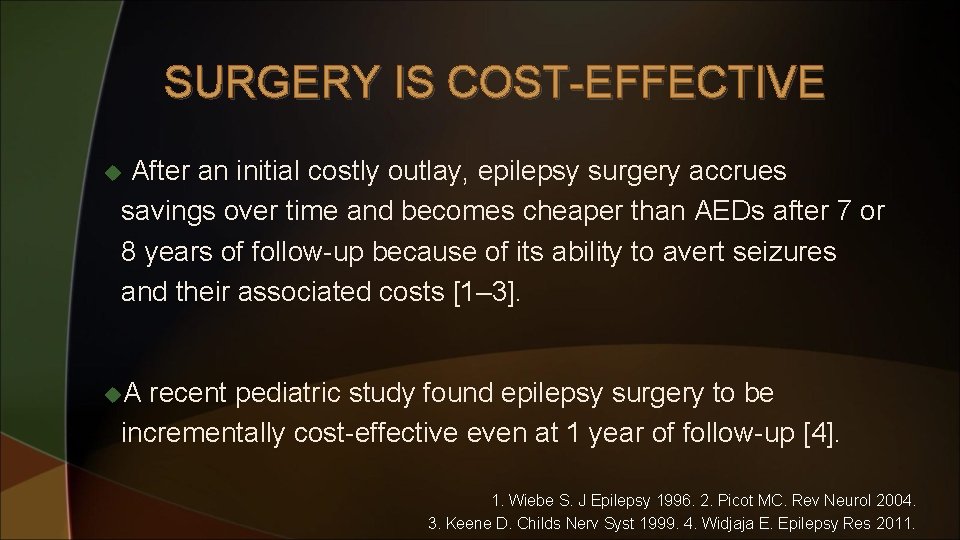 SURGERY IS COST-EFFECTIVE

After an initial costly outlay, epilepsy surgery accrues savings over time and becomes cheaper than AEDs after 7 or 8 years of follow-up because of its ability to avert seizures and their associated costs [1–3].

A recent pediatric study found epilepsy surgery to be incrementally cost-effective even at 1 year of follow-up [4].

1. Wiebe S. J Epilepsy 1996. 2. Picot MC. Rev Neurol 2004.
3. Keene D. Childs Nerv Syst 1999. 4. Widjaja E. Epilepsy Res 2011.